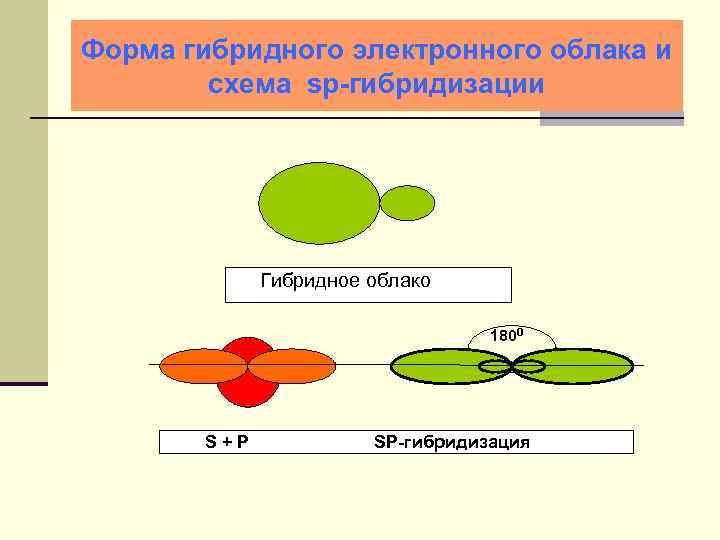 Форма гибридного электронного облака и схема sp-гибридизации

Гибридное облако

$180^0$

S + P SP-гибридизация